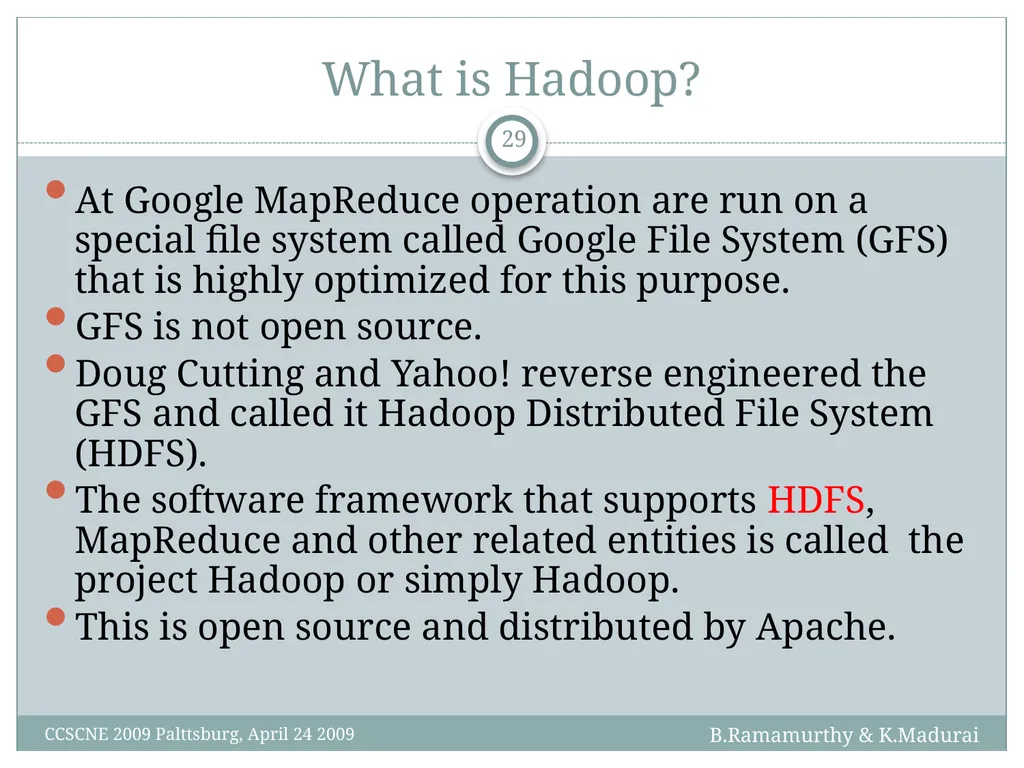 What is Hadoop?

29

• At Google MapReduce operation are run on a special file system called Google File System (GFS) that is highly optimized for this purpose.
• GFS is not open source.
• Doug Cutting and Yahoo! reverse engineered the GFS and called it Hadoop Distributed File System (HDFS).
• The software framework that supports HDFS, MapReduce and other related entities is called the project Hadoop or simply Hadoop.
• This is open source and distributed by Apache.

CCSCNE 2009 Palttsburg, April 24 2009

B.Ramamurthy & K.Madurai